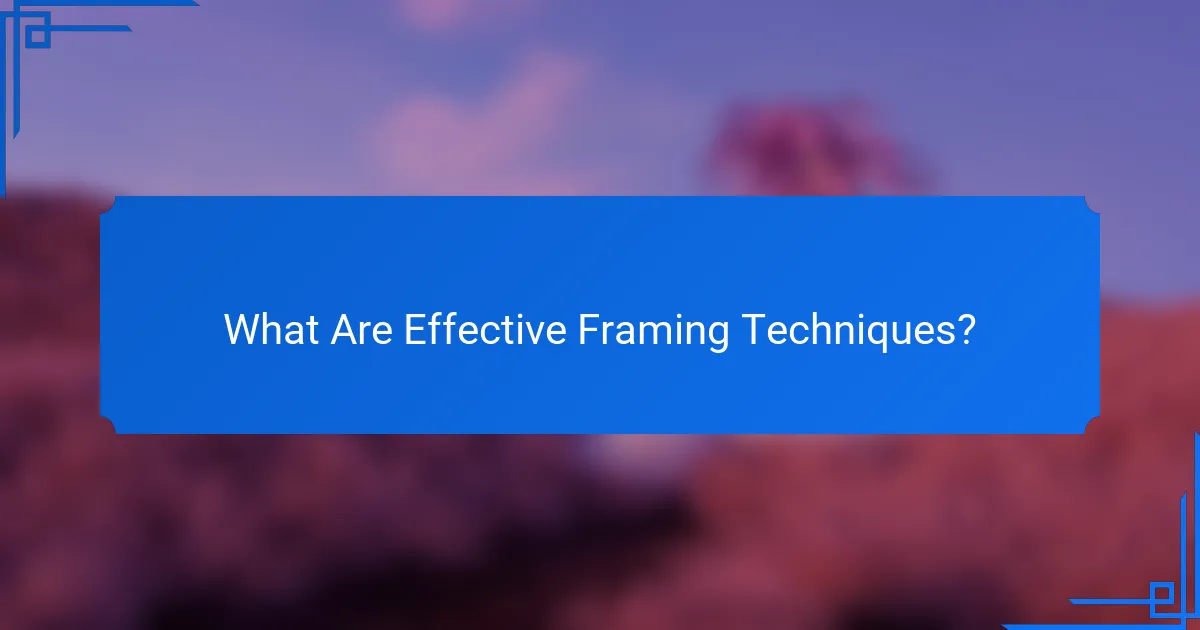 What Are Effective Framing Techniques?